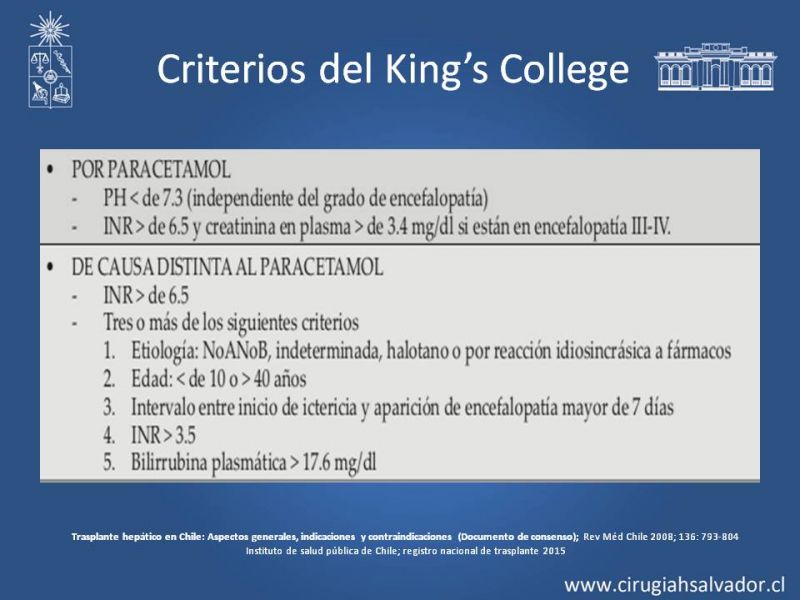 Criterios del King's College

• POR PARACETAMOL
- PH < de 7.3 (independiente del grado de encefalopatía)
- INR > de 6.5 y creatinina en plasma > de 3.4 mg/dl si están en encefalopatía III-IV.

• DE CAUSA DISTINTA AL PARACETAMOL
- INR > de 6.5
- Tres o más de los siguientes criterios
1. Etiología: NoANoB, indeterminada, halotano o por reacción idiosincrásica a fármacos
2. Edad: < de 10 o > 40 años
3. Intervalo entre inicio de ictericia y aparición de encefalopatía mayor de 7 días
4. INR > 3.5
5. Bilirrubina plasmática > 17.6 mg/dl

Trasplante hepático en Chile: Aspectos generales, indicaciones y contraindicaciones (Documento de consenso); Rev Méd Chile 2008; 136: 793-804
Instituto de salud pública de Chile; registro nacional de trasplante 2015

www.cirugiahsalvador.cl